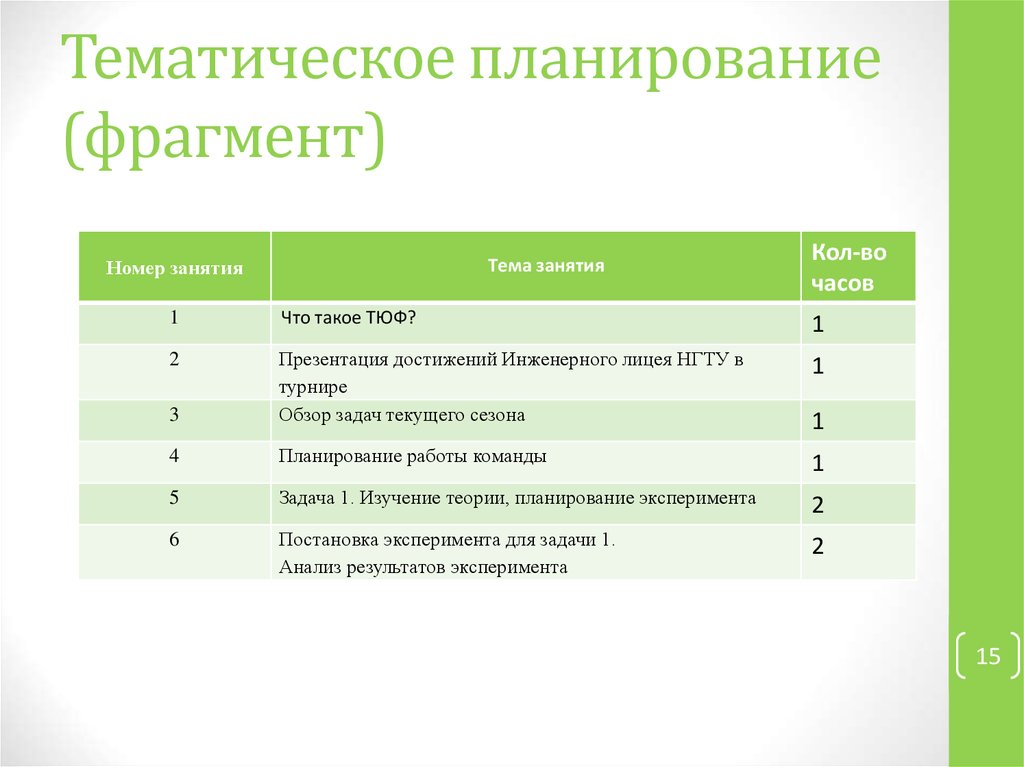 Тематическое планирование (фрагмент)

| Номер занятия | Тема занятия | Кол-во часов |
|---|---|---|
| 1 | Что такое ТЮФ? | 1 |
| 2 | Презентация достижений Инженерного лицея НГТУ в турнире | 1 |
| 3 | Обзор задач текущего сезона | 1 |
| 4 | Планирование работы команды | 1 |
| 5 | Задача 1. Изучение теории, планирование эксперимента | 2 |
| 6 | Постановка эксперимента для задачи 1. Анализ результатов эксперимента | 2 |

15